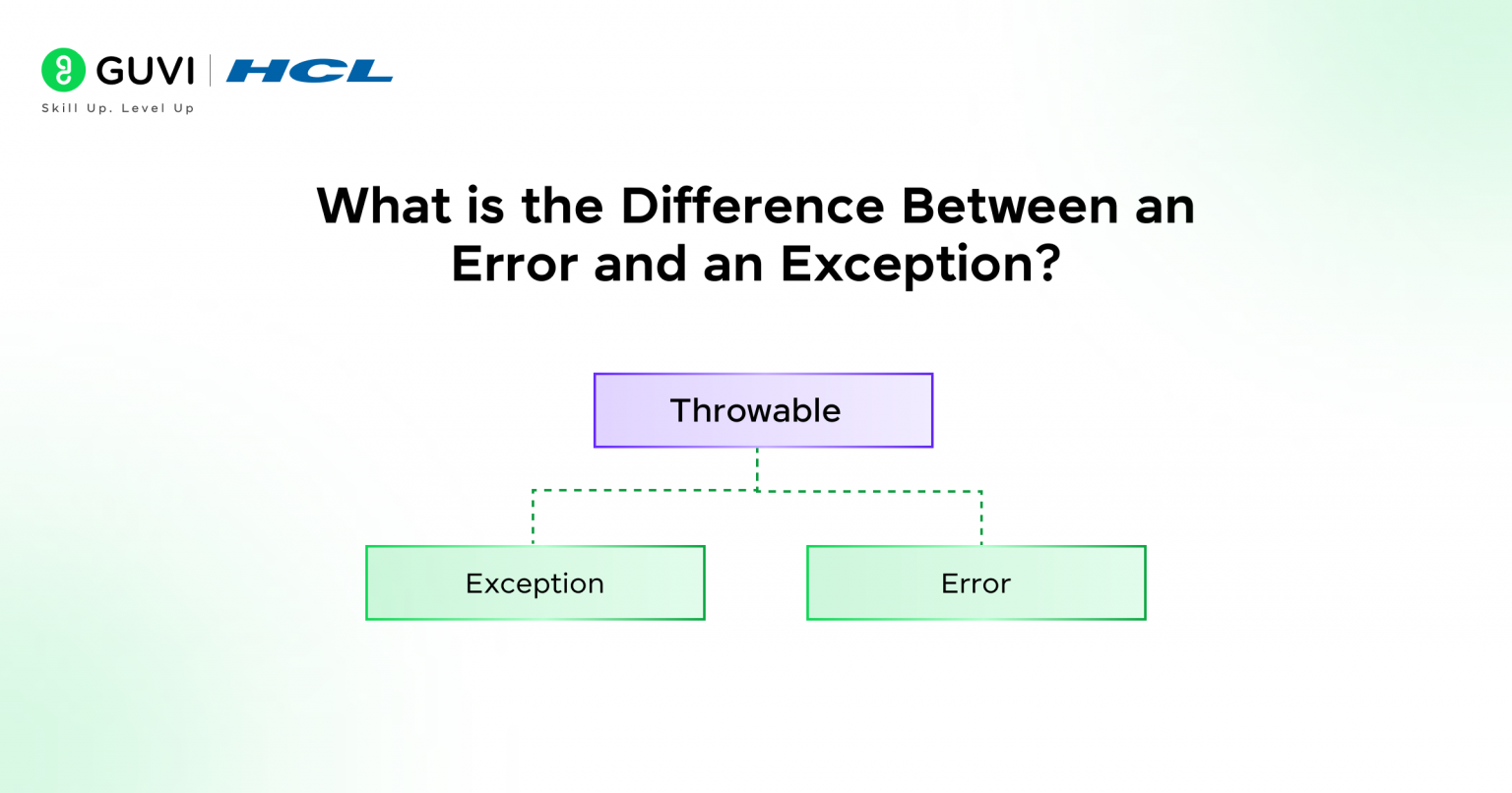 GUVI | HCL
Skill Up. Level Up

What is the Difference Between an Error and an Exception?

Throwable

Exception

Error